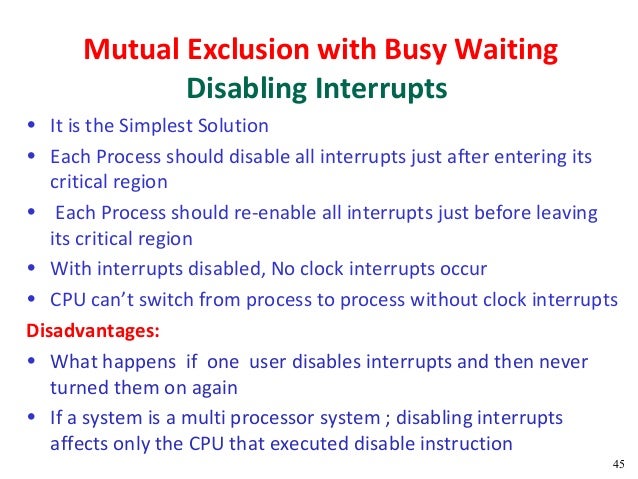 Mutual Exclusion with Busy Waiting
Disabling Interrupts

• It is the Simplest Solution
• Each Process should disable all interrupts just after entering its critical region
• Each Process should re-enable all interrupts just before leaving its critical region
• With interrupts disabled, No clock interrupts occur
• CPU can't switch from process to process without clock interrupts

Disadvantages:

• What happens if one user disables interrupts and then never turned them on again
• If a system is a multi processor system ; disabling interrupts affects only the CPU that executed disable instruction

45